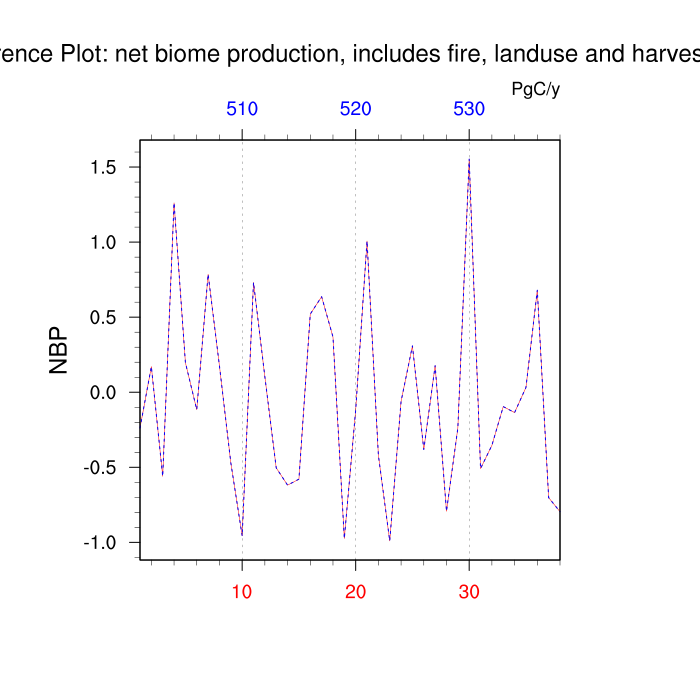 rence Plot: net biome production, includes fire, landuse and harves

PgC/y

510 520 530

1.5
1.0
0.5
0.0
-0.5
-1.0

NBP

10 20 30